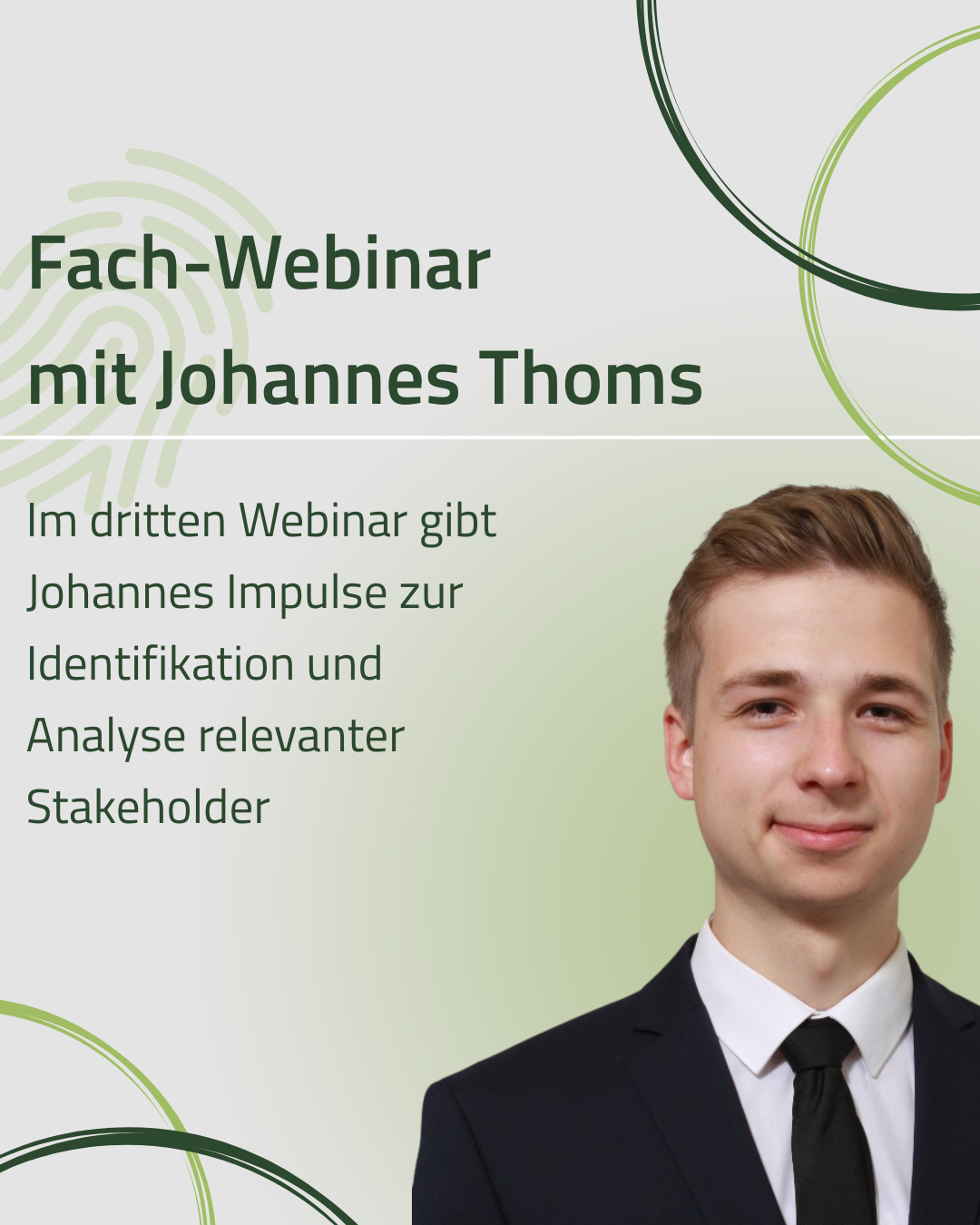 Fach-Webinar mit Johannes Thoms

Im dritten Webinar gibt Johannes Impulse zur Identifikation und Analyse relevanter Stakeholder